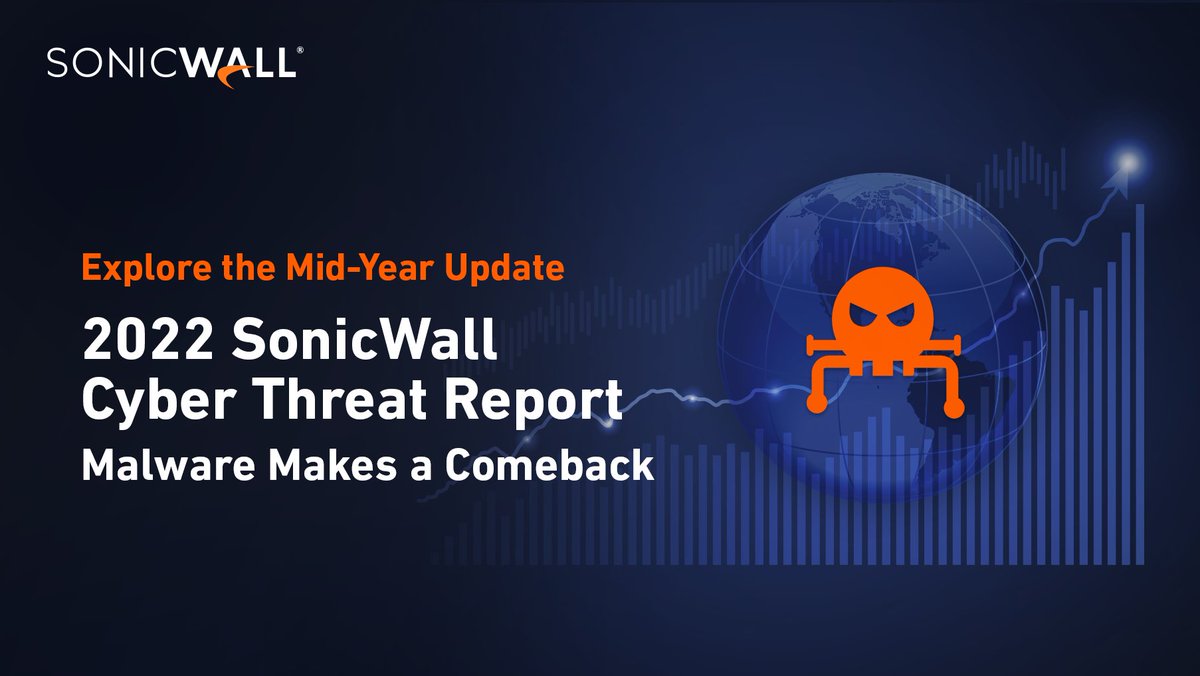 SONICWALL®

Explore the Mid-Year Update

2022 SonicWall Cyber Threat Report

Malware Makes a Comeback